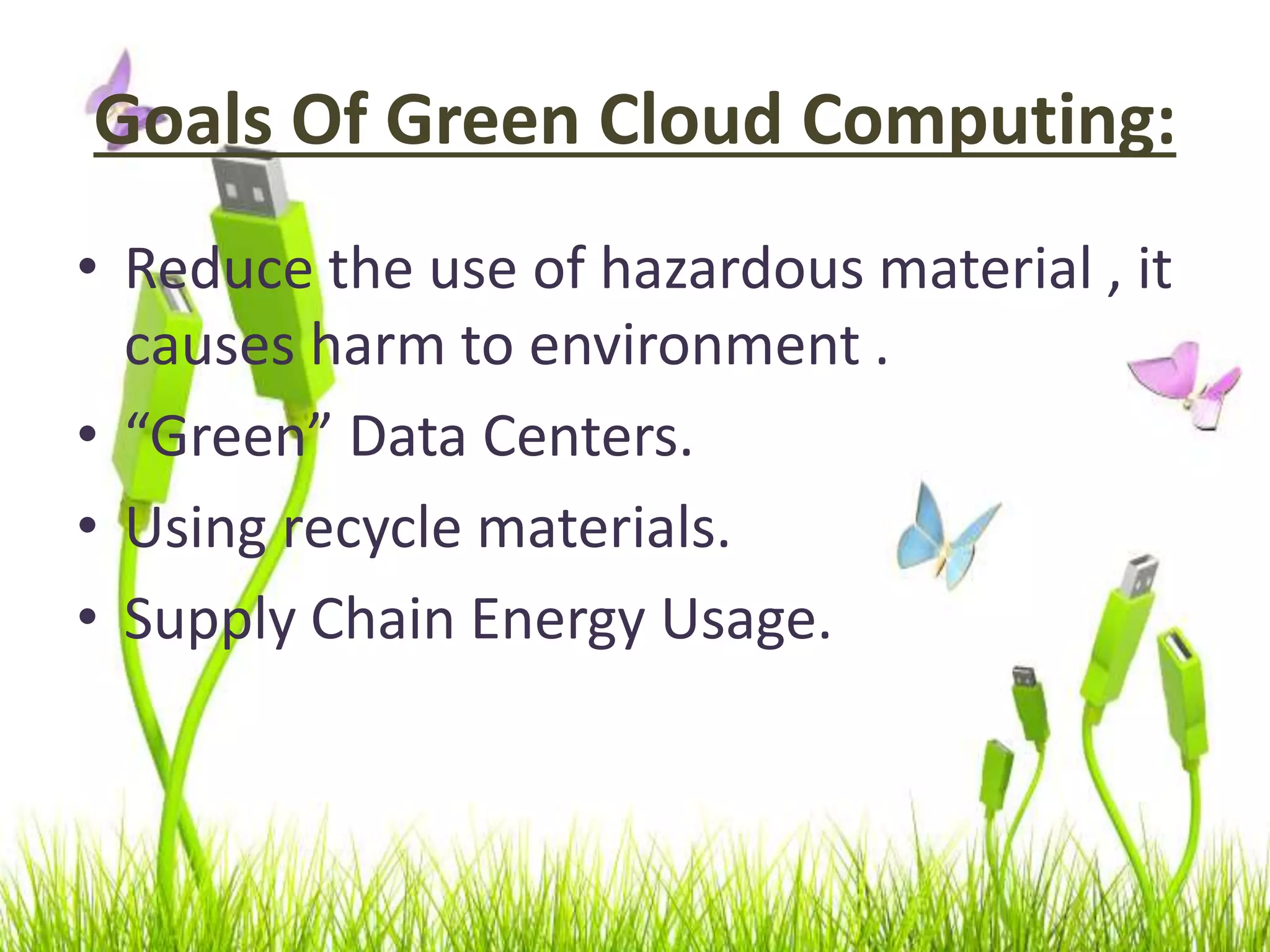 Goals Of Green Cloud Computing:

• Reduce the use of hazardous material , it causes harm to environment .
• “Green” Data Centers.
• Using recycle materials.
• Supply Chain Energy Usage.